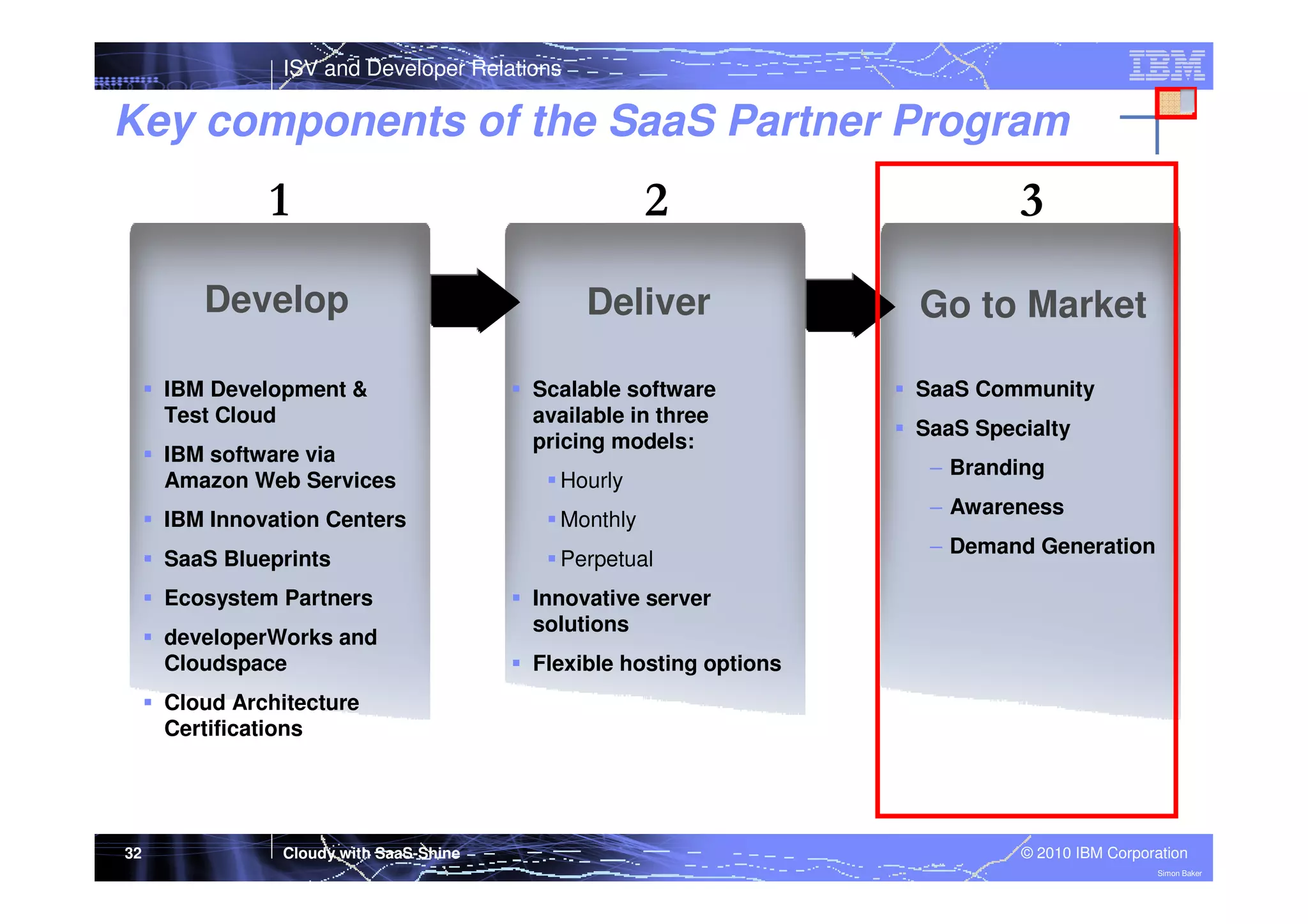 ISV and Developer Relations

IBM

Key components of the SaaS Partner Program

1

Develop

- IBM Development & Test Cloud
- IBM software via Amazon Web Services
- IBM Innovation Centers
- SaaS Blueprints
- Ecosystem Partners
- developerWorks and Cloudspace
- Cloud Architecture Certifications

2

Deliver

- Scalable software available in three pricing models:
  - Hourly
  - Monthly
  - Perpetual
- Innovative server solutions
- Flexible hosting options

3

Go to Market

- SaaS Community
- SaaS Specialty
  – Branding
  – Awareness
  – Demand Generation

32

Cloudy with SaaS-Shine

© 2010 IBM Corporation

Simon Baker